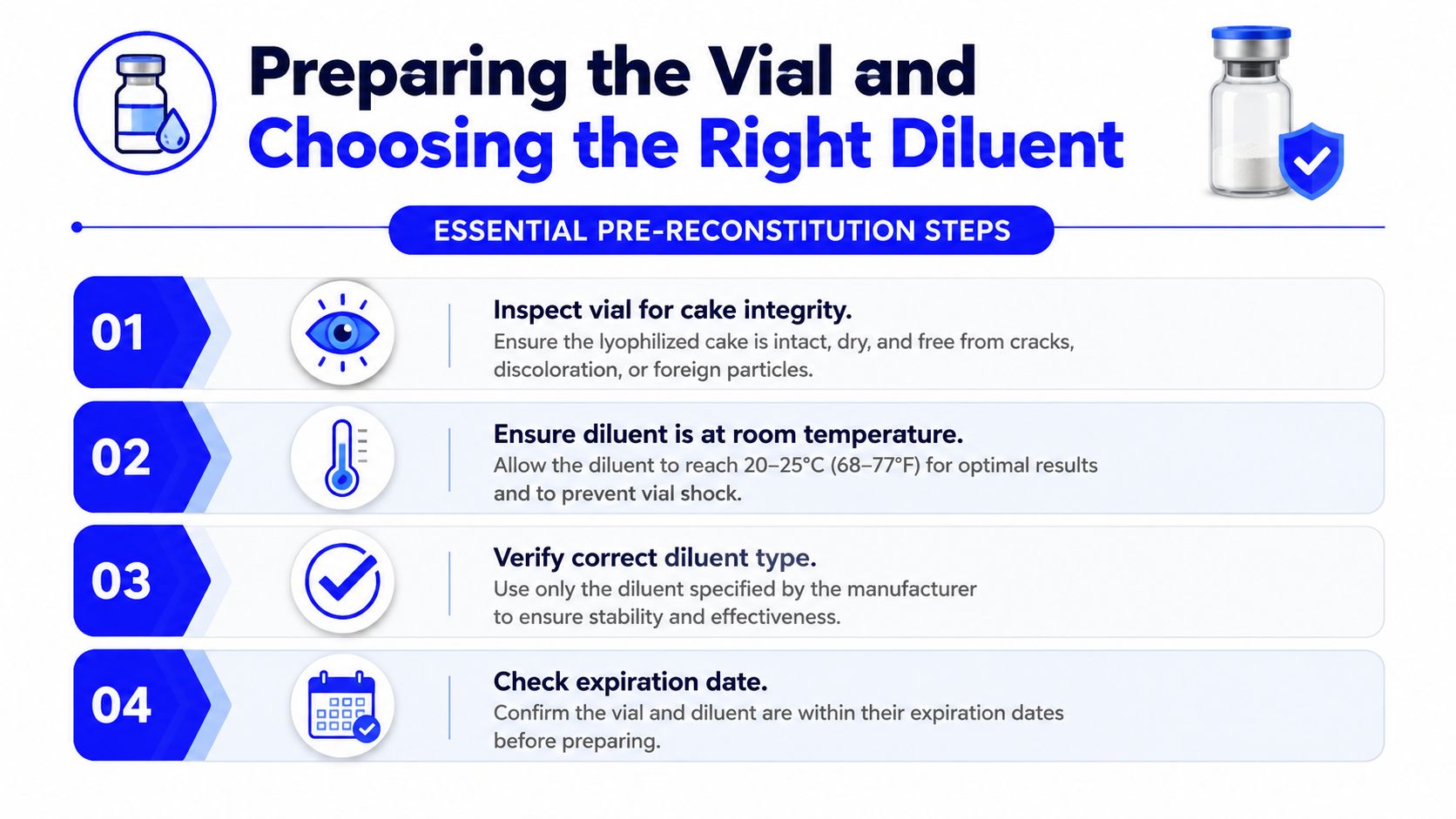 Preparing the Vial and Choosing the Right Diluent

ESSENTIAL PRE-RECONSTITUTION STEPS

01

Inspect vial for cake integrity.
Ensure the lyophilized cake is intact, dry, and free from cracks, discoloration, or foreign particles.

02

Ensure diluent is at room temperature.
Allow the diluent to reach 20–25°C (68–77°F) for optimal results and to prevent vial shock.

03

Verify correct diluent type.
Use only the diluent specified by the manufacturer to ensure stability and effectiveness.

04

Check expiration date.
Confirm the vial and diluent are within their expiration dates before preparing.